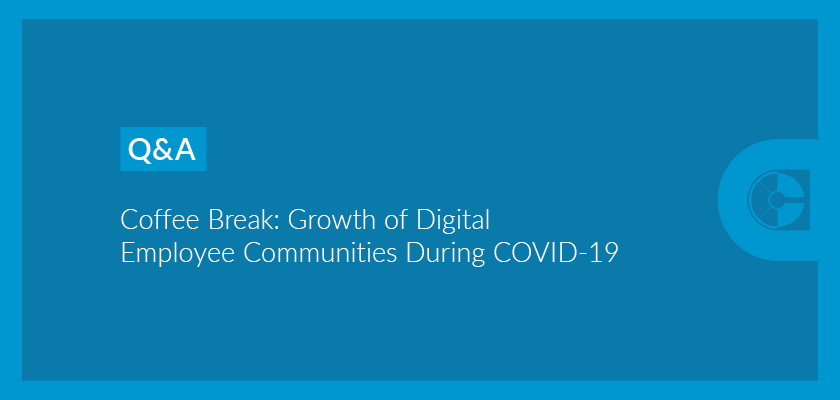 Q&A

Coffee Break: Growth of Digital Employee Communities During COVID-19